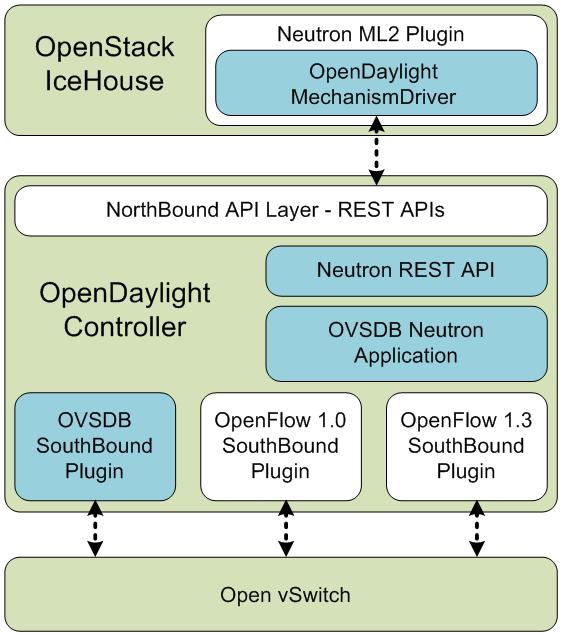 OpenStack IceHouse

Neutron ML2 Plugin

OpenDaylight MechanismDriver

NorthBound API Layer - REST APIs

OpenDaylight Controller

Neutron REST API

OVSDB Neutron Application

OVSDB SouthBound Plugin

OpenFlow 1.0 SouthBound Plugin

OpenFlow 1.3 SouthBound Plugin

Open vSwitch